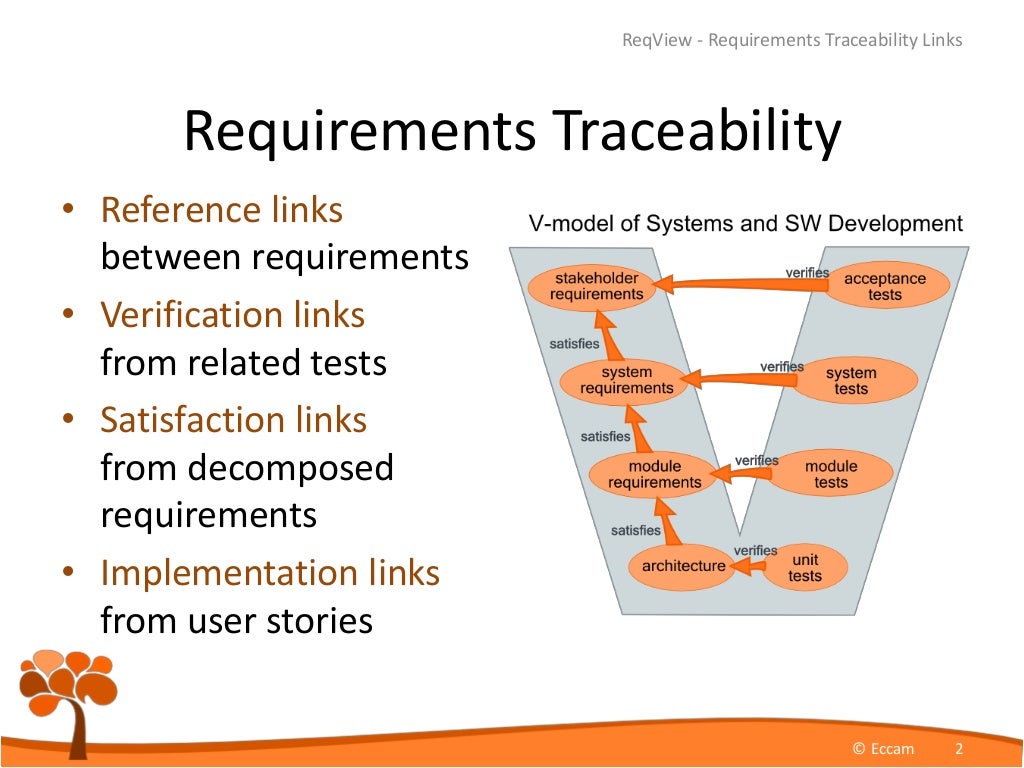 ReqView - Requirements Traceability Links

Requirements Traceability

• Reference links between requirements
• Verification links from related tests
• Satisfaction links from decomposed requirements
• Implementation links from user stories

V-model of Systems and SW Development

stakeholder requirements
verifies
acceptance tests
satisfies
system requirements
verifies
system tests
satisfies
module requirements
verifies
module tests
satisfies
architecture
verifies
unit tests

© Eccam 2